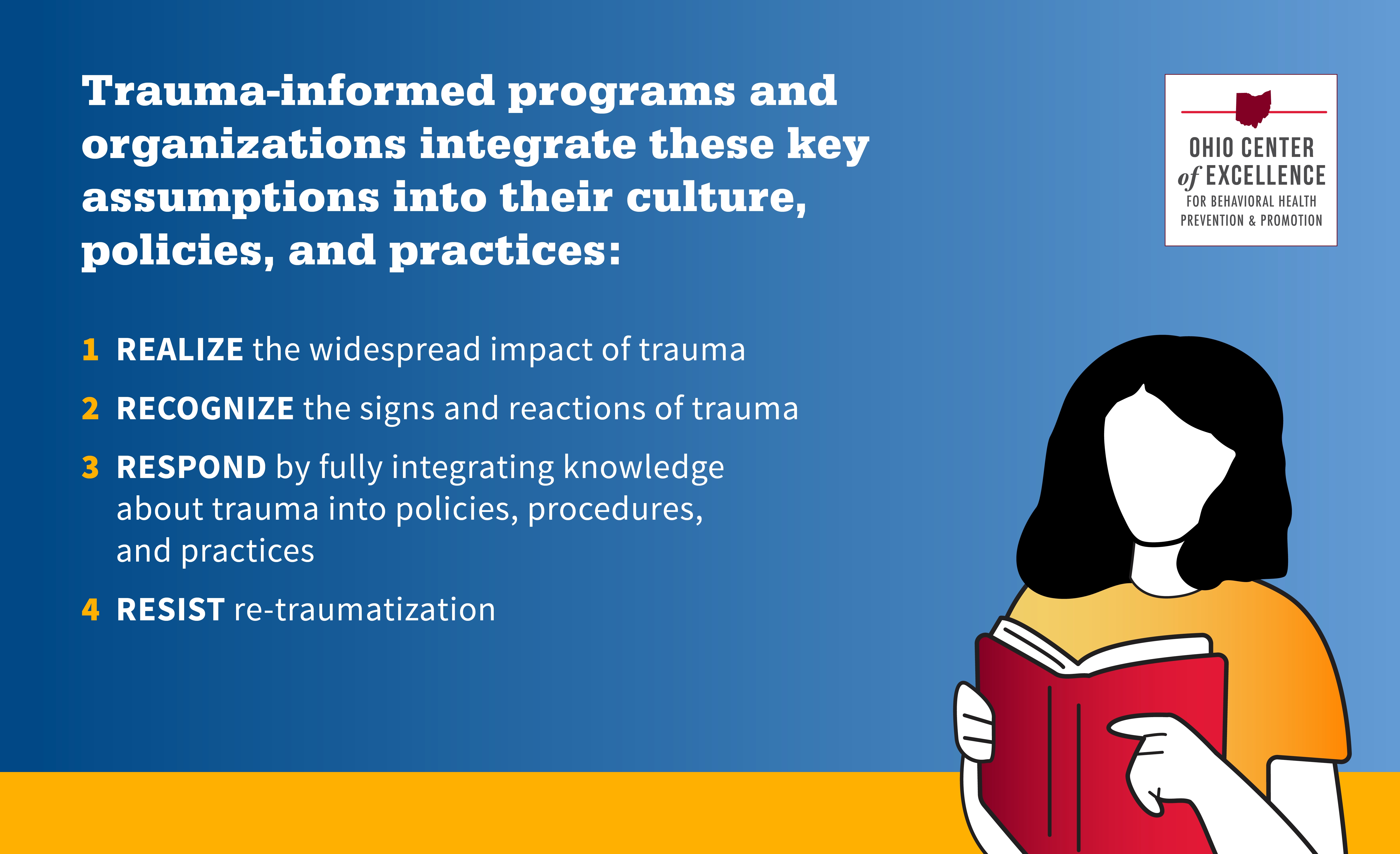 Trauma-informed programs and organizations integrate these key assumptions into their culture, policies, and practices:

OHIO CENTER of EXCELLENCE FOR BEHAVIORAL HEALTH PREVENTION & PROMOTION

1 REALIZE the widespread impact of trauma

2 RECOGNIZE the signs and reactions of trauma

3 RESPOND by fully integrating knowledge about trauma into policies, procedures, and practices

4 RESIST re-traumatization